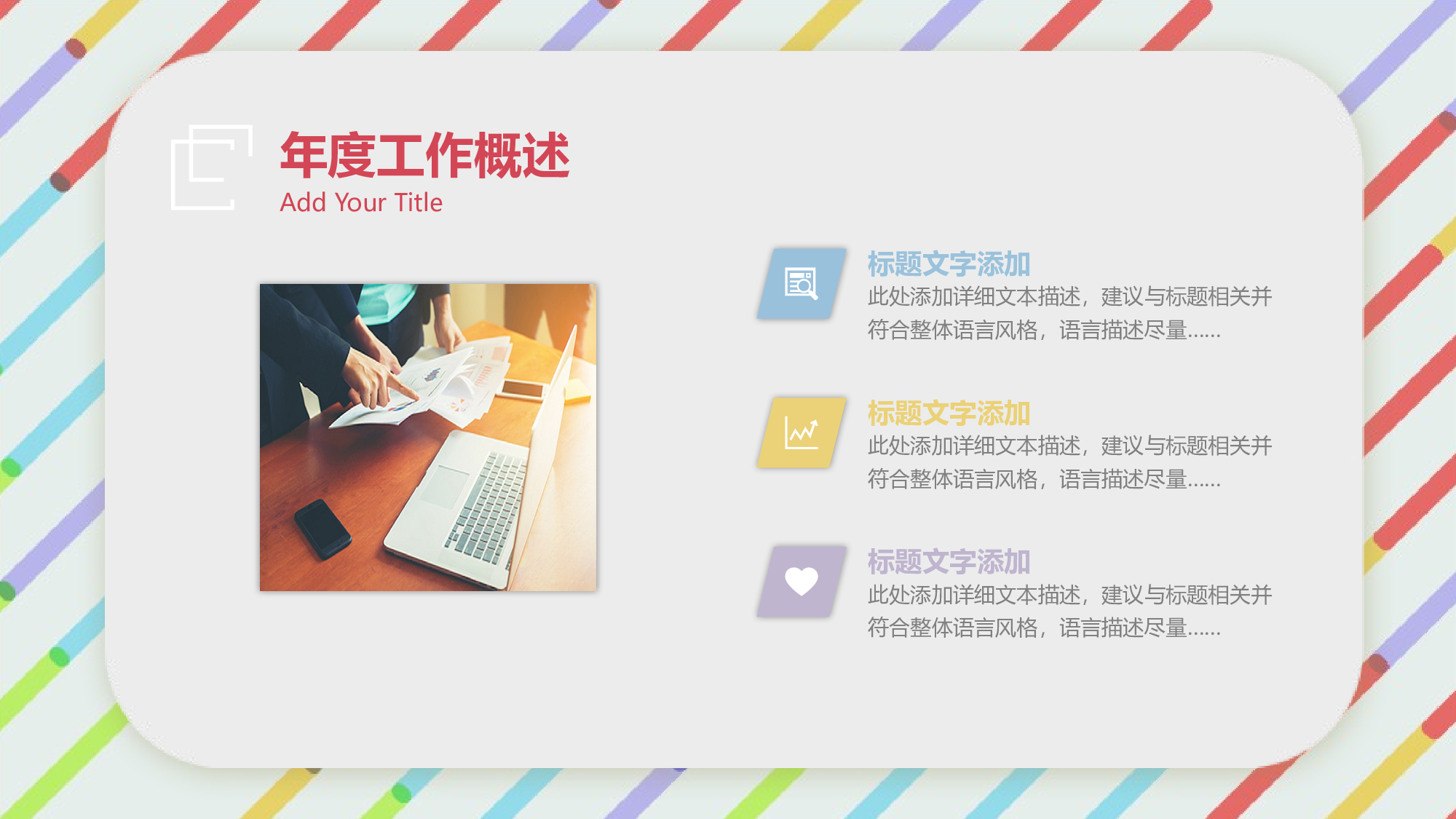 年度工作概述
Add Your Title

标题文字添加
此处添加详细文本描述，建议与标题相关并符合整体语言风格，语言描述尽量……

标题文字添加
此处添加详细文本描述，建议与标题相关并符合整体语言风格，语言描述尽量……

标题文字添加
此处添加详细文本描述，建议与标题相关并符合整体语言风格，语言描述尽量……